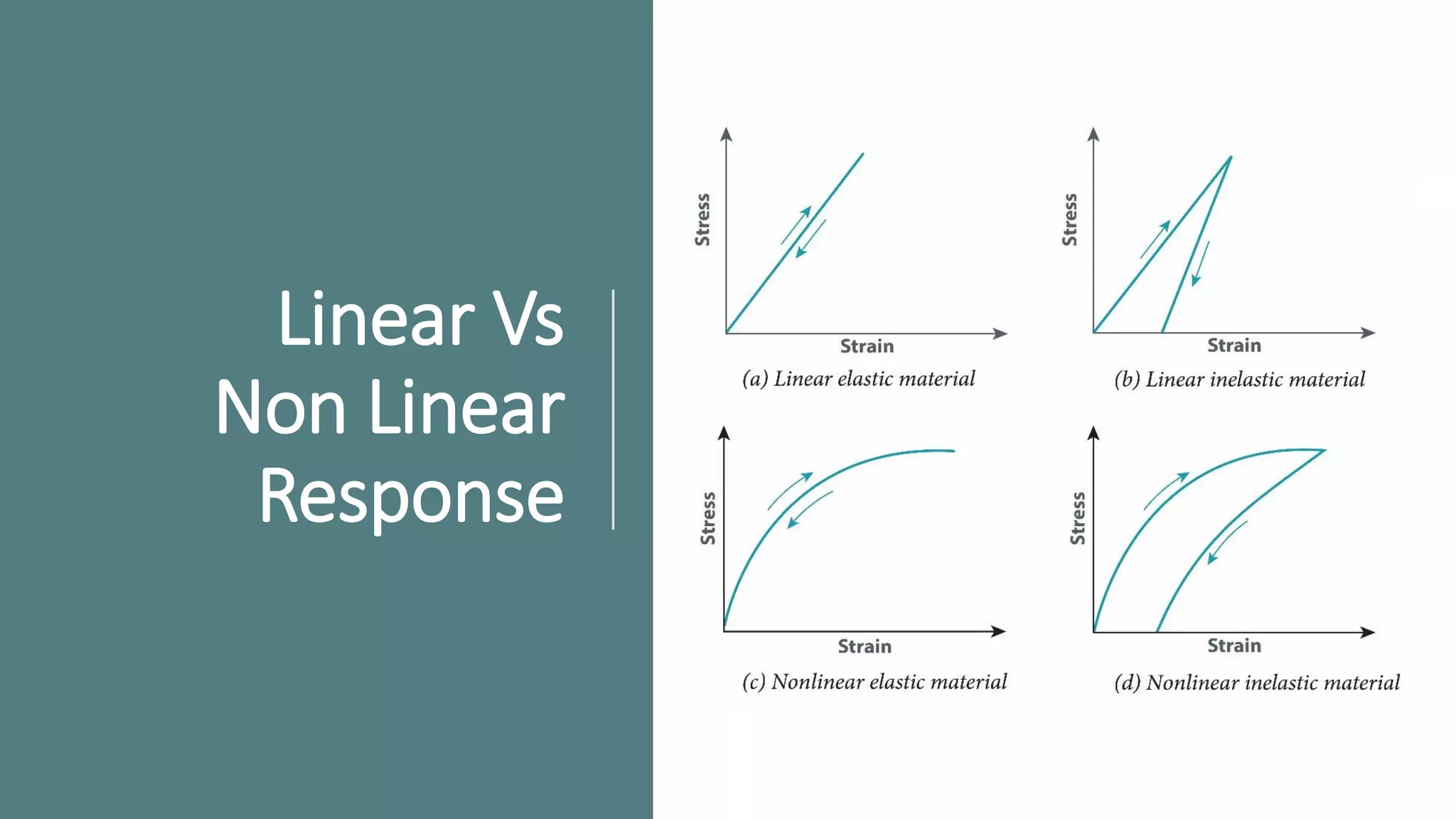 Linear Vs Non Linear Response

Stress

Strain

(a) Linear elastic material

Stress

Strain

(b) Linear inelastic material

Stress

Strain

(c) Nonlinear elastic material

Stress

Strain

(d) Nonlinear inelastic material